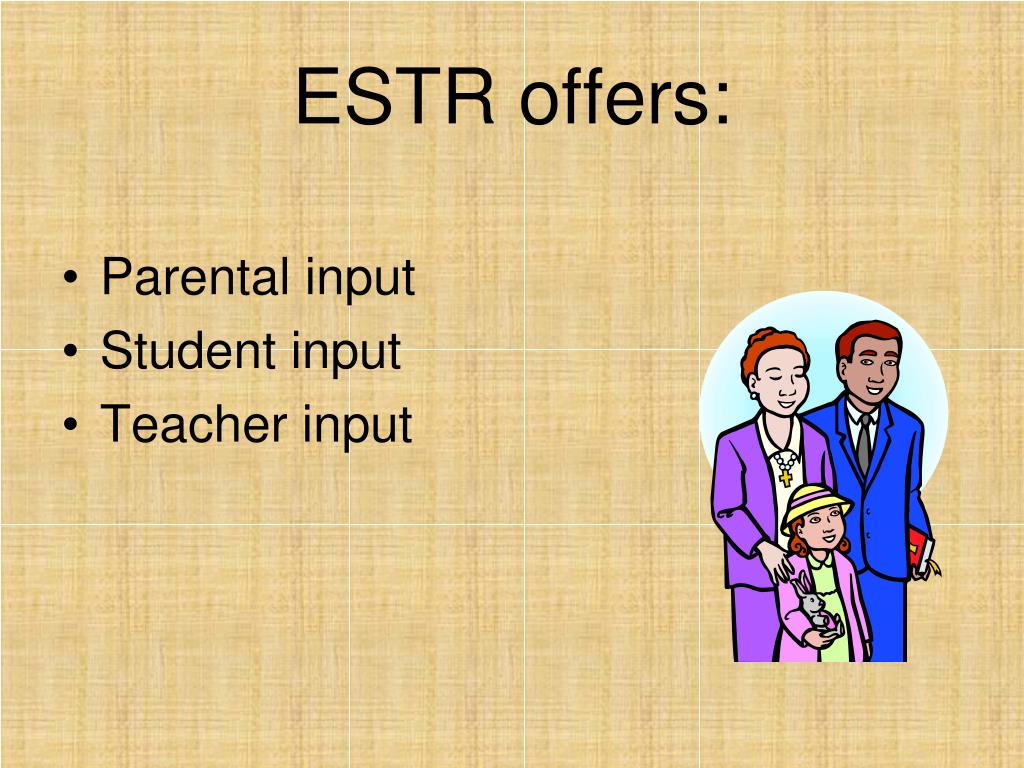 ESTR offers:

• Parental input
• Student input
• Teacher input